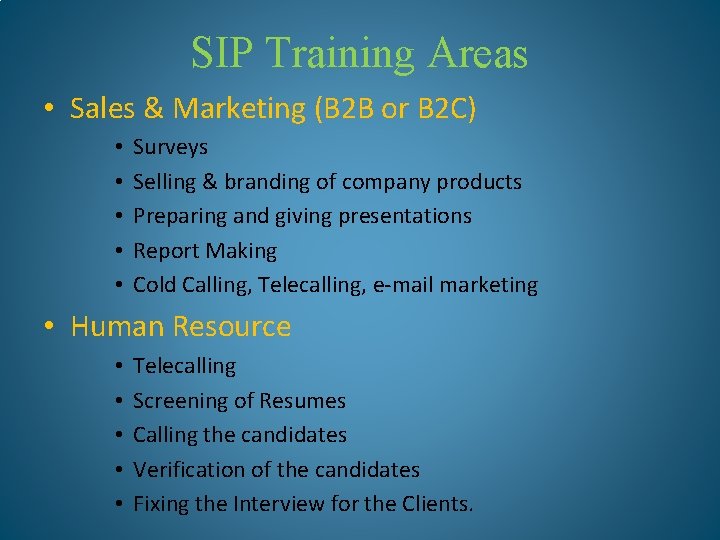 SIP Training Areas

• Sales & Marketing (B2B or B2C)

• Surveys
• Selling & branding of company products
• Preparing and giving presentations
• Report Making
• Cold Calling, Telecalling, e-mail marketing

• Human Resource

• Telecalling
• Screening of Resumes
• Calling the candidates
• Verification of the candidates
• Fixing the Interview for the Clients.